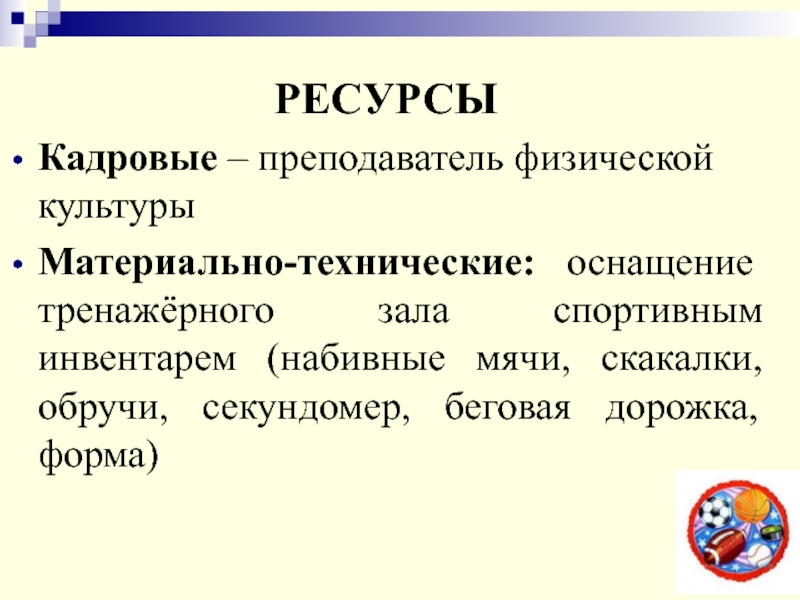 РЕСУРСЫ

• Кадровые – преподаватель физической культуры

• Материально-технические: оснащение тренажёрного зала спортивным инвентарем (набивные мячи, скакалки, обручи, секундомер, беговая дорожка, форма)